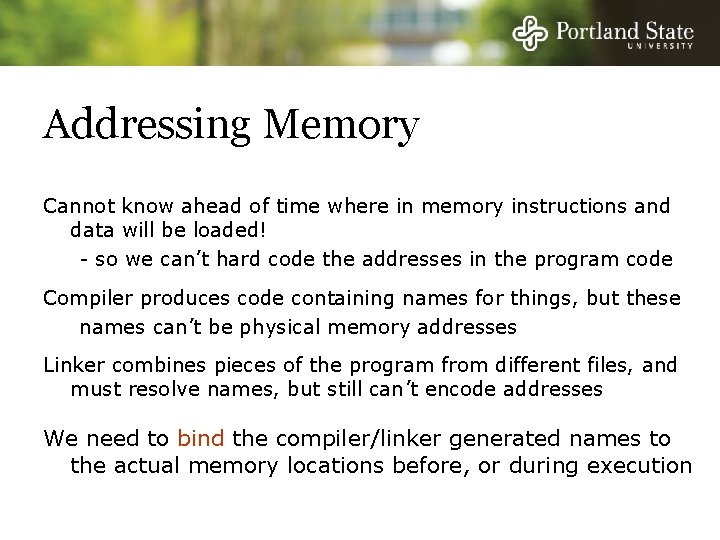 Portland State
UNIVERSITY

Addressing Memory

Cannot know ahead of time where in memory instructions and data will be loaded!
- so we can’t hard code the addresses in the program code

Compiler produces code containing names for things, but these names can’t be physical memory addresses

Linker combines pieces of the program from different files, and must resolve names, but still can’t encode addresses

We need to bind the compiler/linker generated names to the actual memory locations before, or during execution